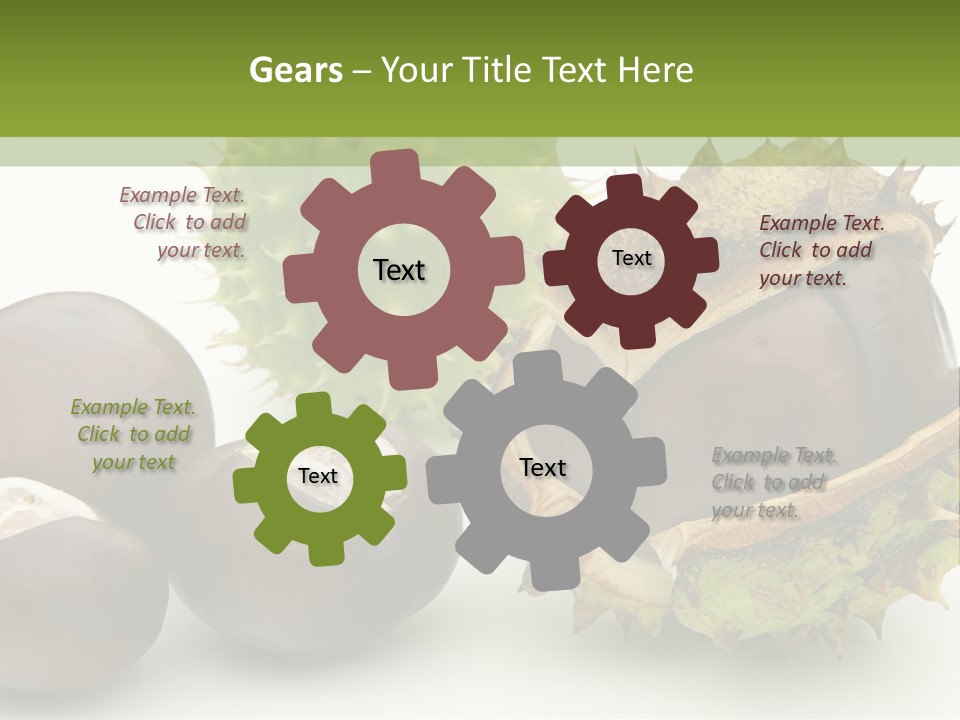 Gears – Your Title Text Here

Example Text. Click to add your text.

Text

Text

Example Text. Click to add your text.

Example Text. Click to add your text

Text

Text

Example Text. Click to add your text.